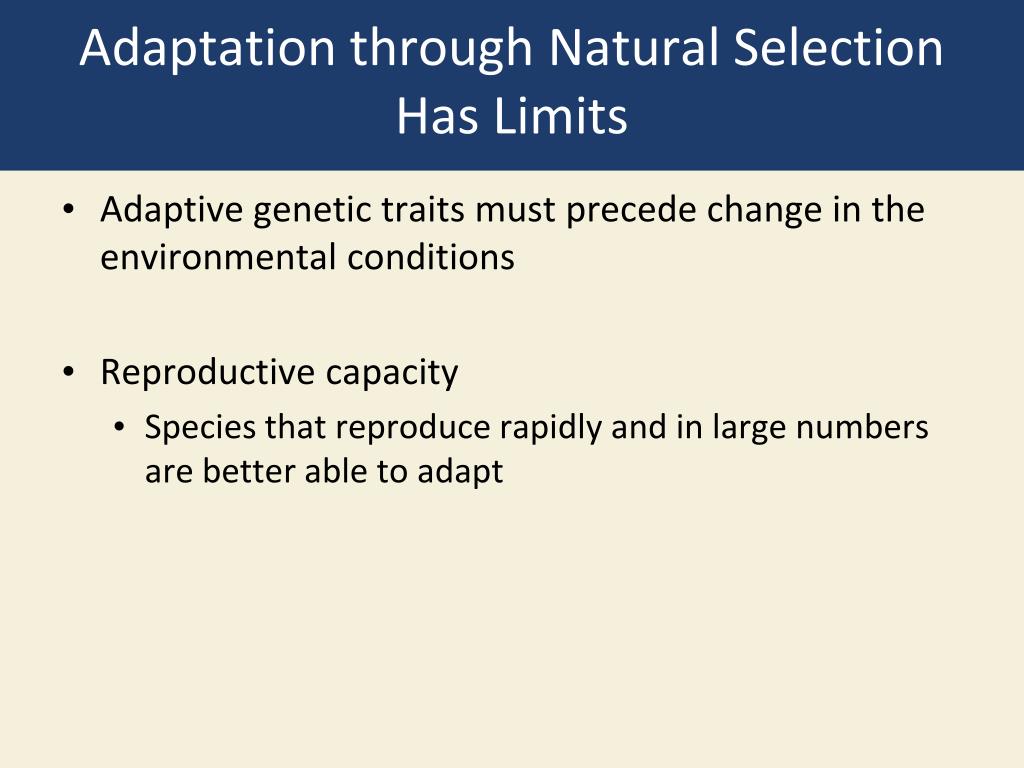 Adaptation through Natural Selection Has Limits

• Adaptive genetic traits must precede change in the environmental conditions

• Reproductive capacity
  • Species that reproduce rapidly and in large numbers are better able to adapt